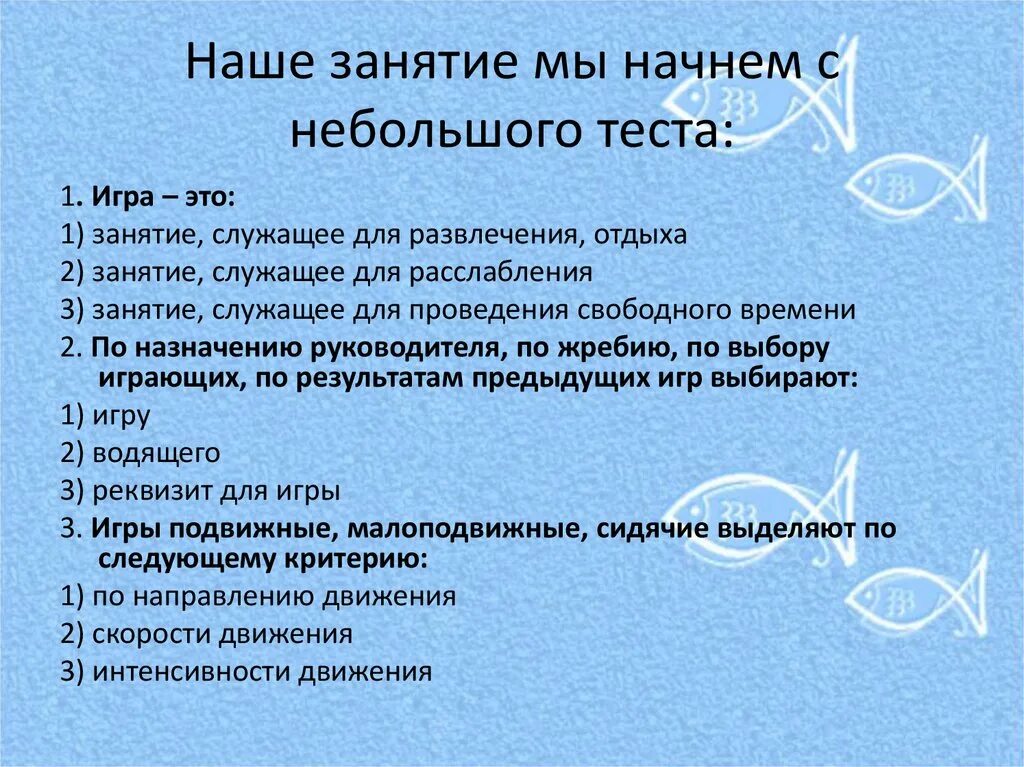 Наше занятие мы начнем с небольшого теста:

1. Игра – это:
1) занятие, служащее для развлечения, отдыха
2) занятие, служащее для расслабления
3) занятие, служащее для проведения свободного времени
2. По назначению руководителя, по жребию, по выбору играющих, по результатам предыдущих игр выбирают:
1) игру
2) водящего
3) реквизит для игры
3. Игры подвижные, малоподвижные, сидячие выделяют по следующему критерию:
1) по направлению движения
2) скорости движения
3) интенсивности движения